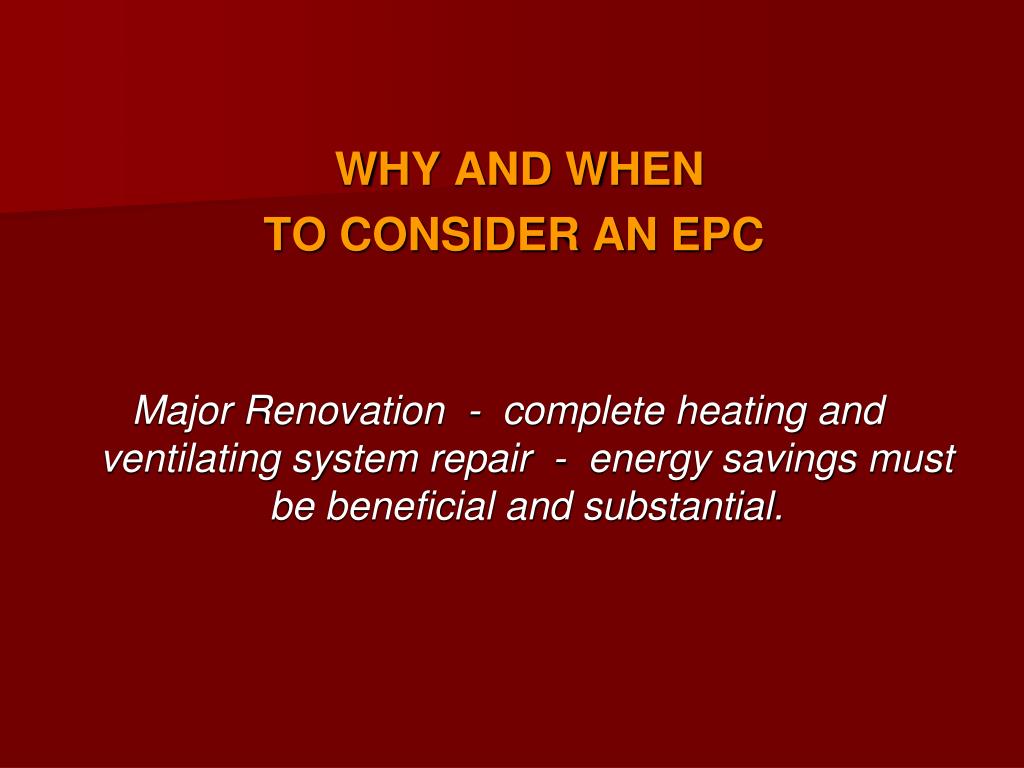 WHY AND WHEN
TO CONSIDER AN EPC

Major Renovation - complete heating and ventilating system repair - energy savings must be beneficial and substantial.